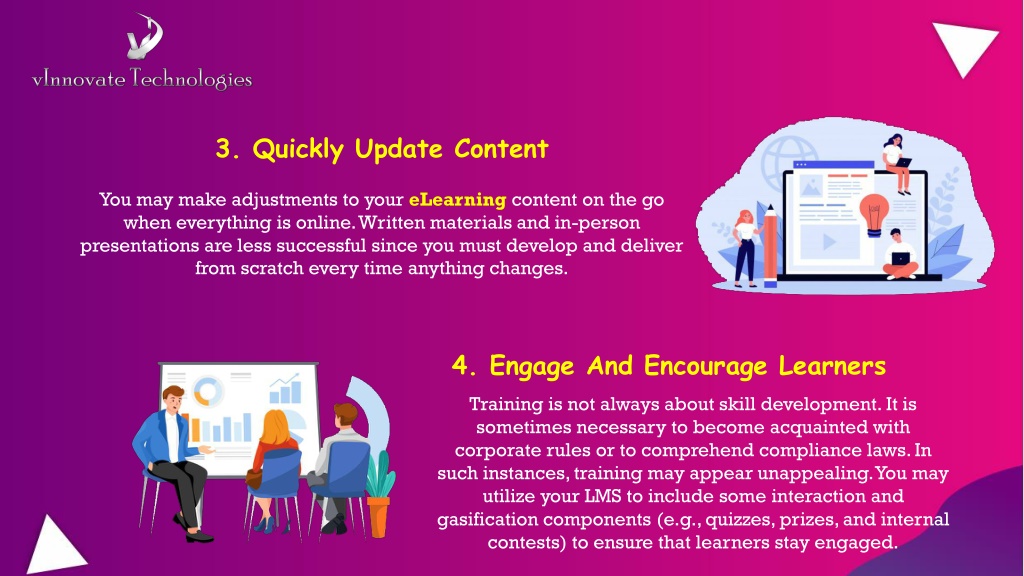 vInnovate Technologies

3. Quickly Update Content

You may make adjustments to your eLearning content on the go when everything is online. Written materials and in-person presentations are less successful since you must develop and deliver from scratch every time anything changes.

4. Engage And Encourage Learners

Training is not always about skill development. It is sometimes necessary to become acquainted with corporate rules or to comprehend compliance laws. In such instances, training may appear unappealing. You may utilize your LMS to include some interaction and gasification components (e.g., quizzes, prizes, and internal contests) to ensure that learners stay engaged.